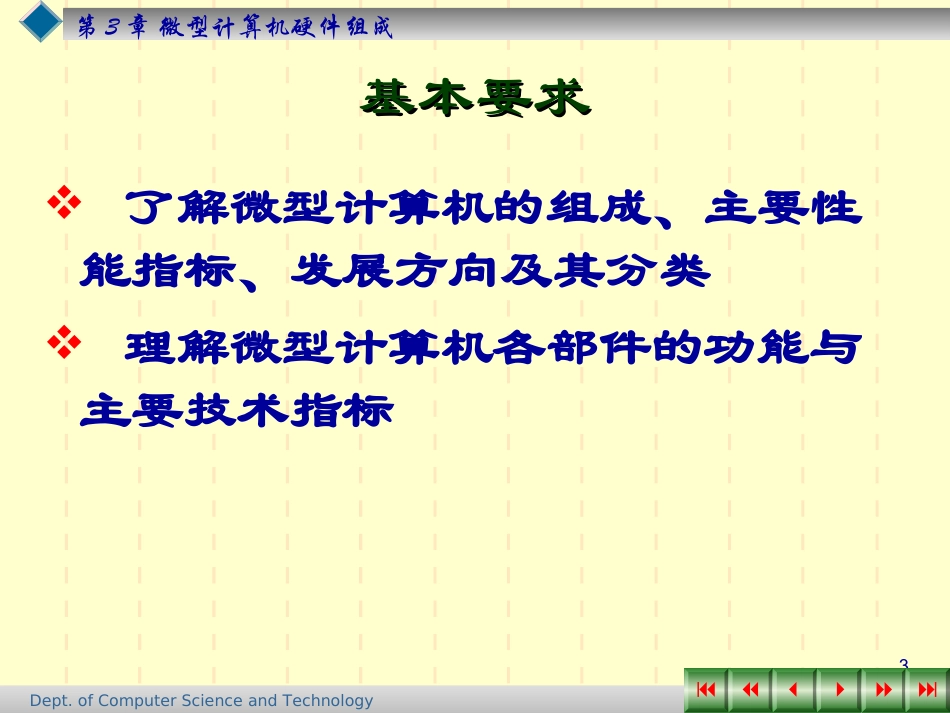 第 3 章 微型计算机硬件组成

基本要求

❖ 了解微型计算机的组成、主要性能指标、发展方向及其分类

❖ 理解微型计算机各部件的功能与主要技术指标

3

Dept. of Computer Science and Technology